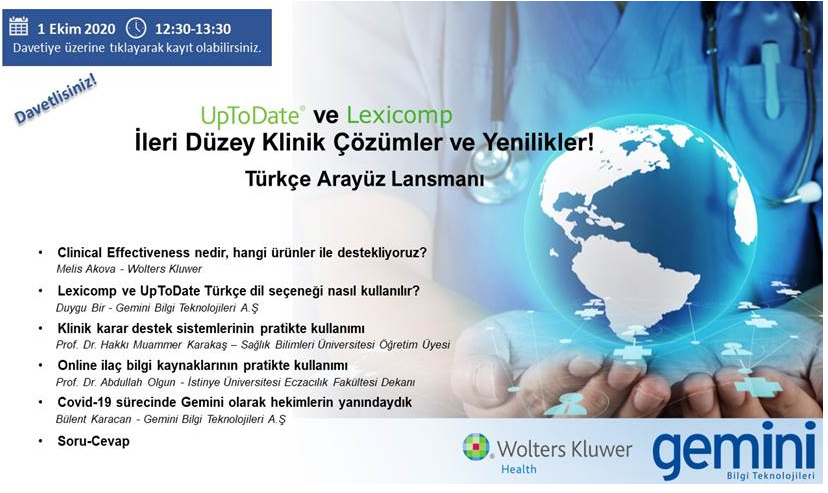 1 Ekim 2020 12:30-13:30
Davetiye üzerine tıklayarak kayıt olabilirsiniz.

Davetlisiniz!

UpToDate® ve Lexicomp
İleri Düzey Klinik Çözümler ve Yenilikler!
Türkçe Arayüz Lansmanı

• Clinical Effectiveness nedir, hangi ürünler ile destekliyoruz?
Melis Akova - Wolters Kluwer
• Lexicomp ve UpToDate Türkçe dil seçeneği nasıl kullanılır?
Duygu Bir - Gemini Bilgi Teknolojileri A.Ş
• Klinik karar destek sistemlerinin pratikte kullanımı
Prof. Dr. Hakkı Muammer Karakaş – Sağlık Bilimleri Üniversitesi Öğretim Üyesi
• Online ilaç bilgi kaynaklarının pratikte kullanımı
Prof. Dr. Abdullah Olgun - İstinye Üniversitesi Eczacılık Fakültesi Dekanı
• Covid-19 sürecinde Gemini olarak hekimlerin yanındaydık
Bülent Karacan - Gemini Bilgi Teknolojileri A.Ş
• Soru-Cevap

Wolters Kluwer
Health

gemini
Bilgi Teknolojileri